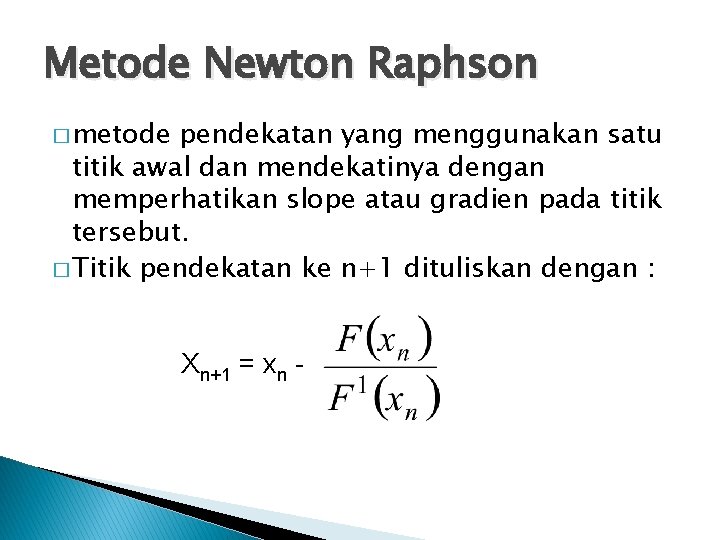 Metode Newton Raphson

□ metode pendekatan yang menggunakan satu titik awal dan mendekatinya dengan memperhatikan slope atau gradien pada titik tersebut.

□ Titik pendekatan ke n+1 dituliskan dengan :

$X_{n+1} = x_n - \frac{F(x_n)}{F^1(x_n)}$